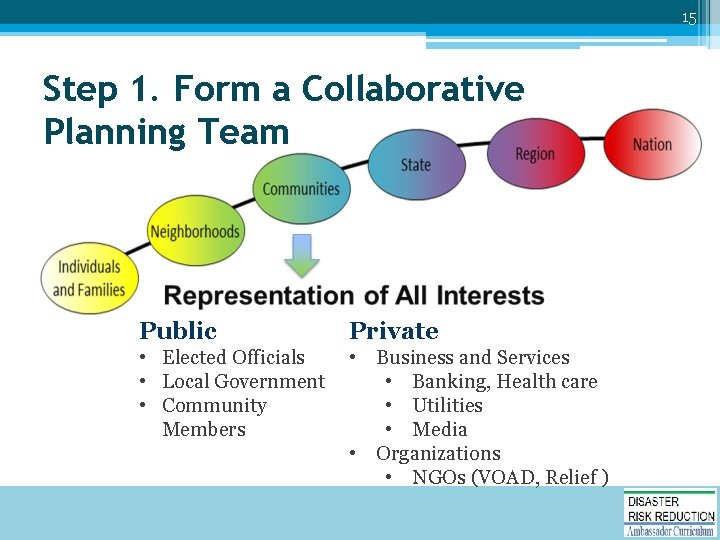 15

Step 1. Form a Collaborative Planning Team

Individuals and Families

Neighborhoods

Communities

State

Region

Nation

Representation of All Interests

Public
• Elected Officials
• Local Government
• Community Members

Private
• Business and Services
  • Banking, Health care
  • Utilities
  • Media
• Organizations
  • NGOs (VOAD, Relief )

DISASTER RISK REDUCTION Ambassador Curriculum